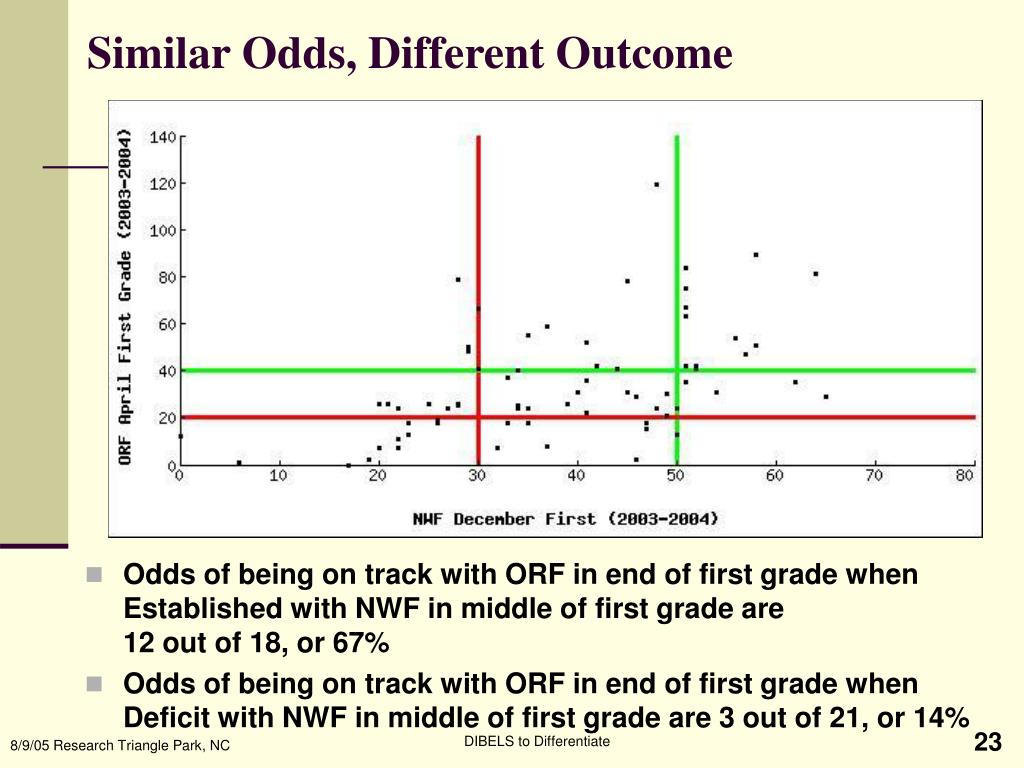 Similar Odds, Different Outcome

ORF April First Grade (2003-2004)

140
120
100
80
60
40
20
0

0 10 20 30 40 50 60 70 80

NWF December First (2003-2004)

Odds of being on track with ORF in end of first grade when Established with NWF in middle of first grade are 12 out of 18, or 67%

Odds of being on track with ORF in end of first grade when Deficit with NWF in middle of first grade are 3 out of 21, or 14%

8/9/05 Research Triangle Park, NC

DIBELS to Differentiate

23